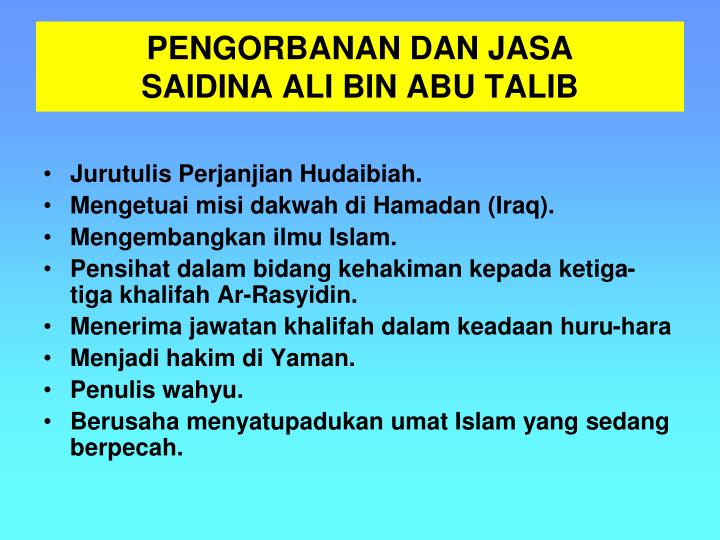 PENGORBANAN DAN JASA
SAIDINA ALI BIN ABU TALIB

• Jurutulis Perjanjian Hudaibiah.
• Mengetuai misi dakwah di Hamadan (Iraq).
• Mengembangkan ilmu Islam.
• Pensihat dalam bidang kehakiman kepada ketiga-tiga khalifah Ar-Rasyidin.
• Menerima jawatan khalifah dalam keadaan huru-hara
• Menjadi hakim di Yaman.
• Penulis wahyu.
• Berusaha menyatupadukan umat Islam yang sedang berpecah.